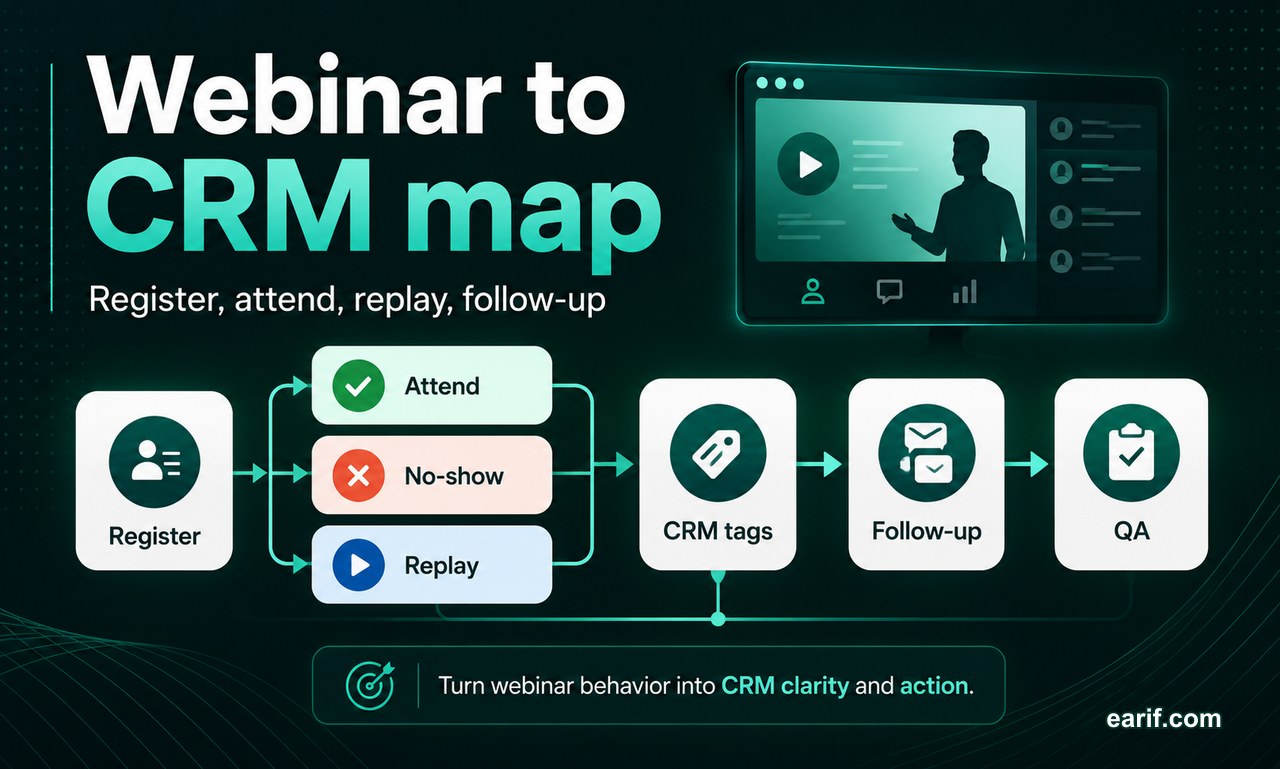 Webinar to CRM map

Register, attend, replay, follow-up

Register

Attend

No-show

Replay

CRM tags

Follow-up

QA

Turn webinar behavior into CRM clarity and action.

earif.com